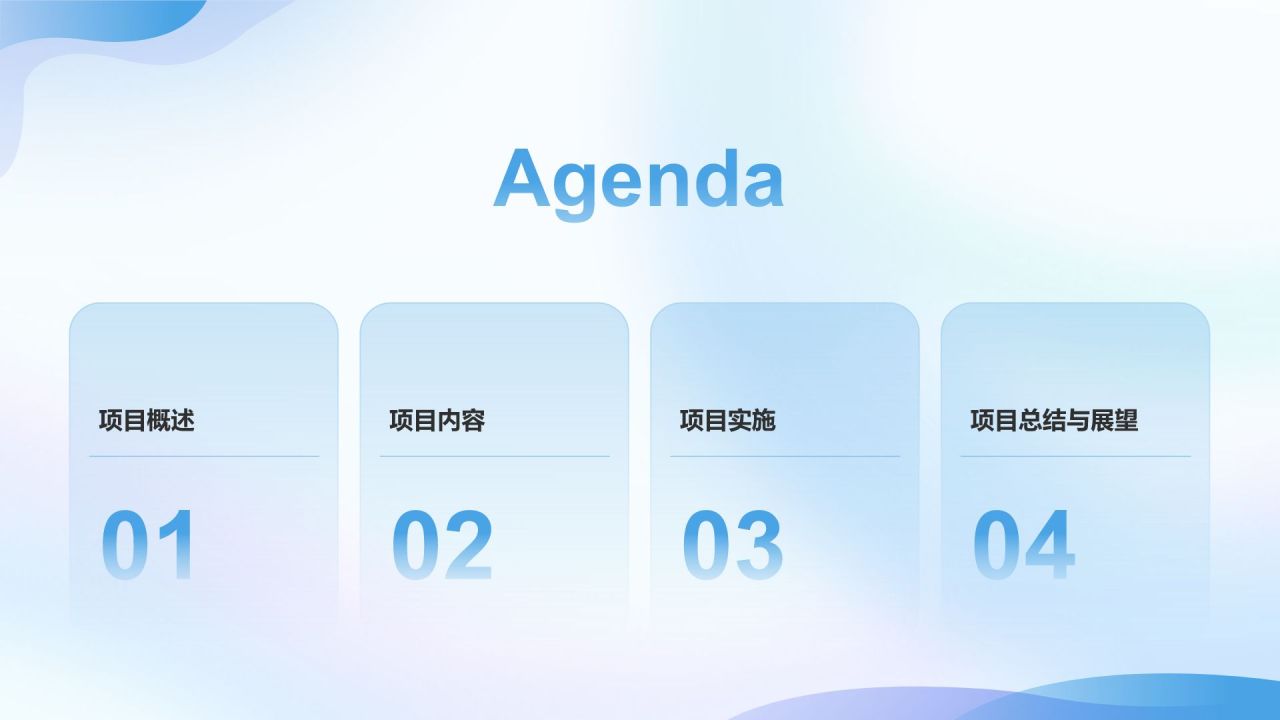 Agenda

项目概述

01

项目内容

02

项目实施

03

项目总结与展望

04